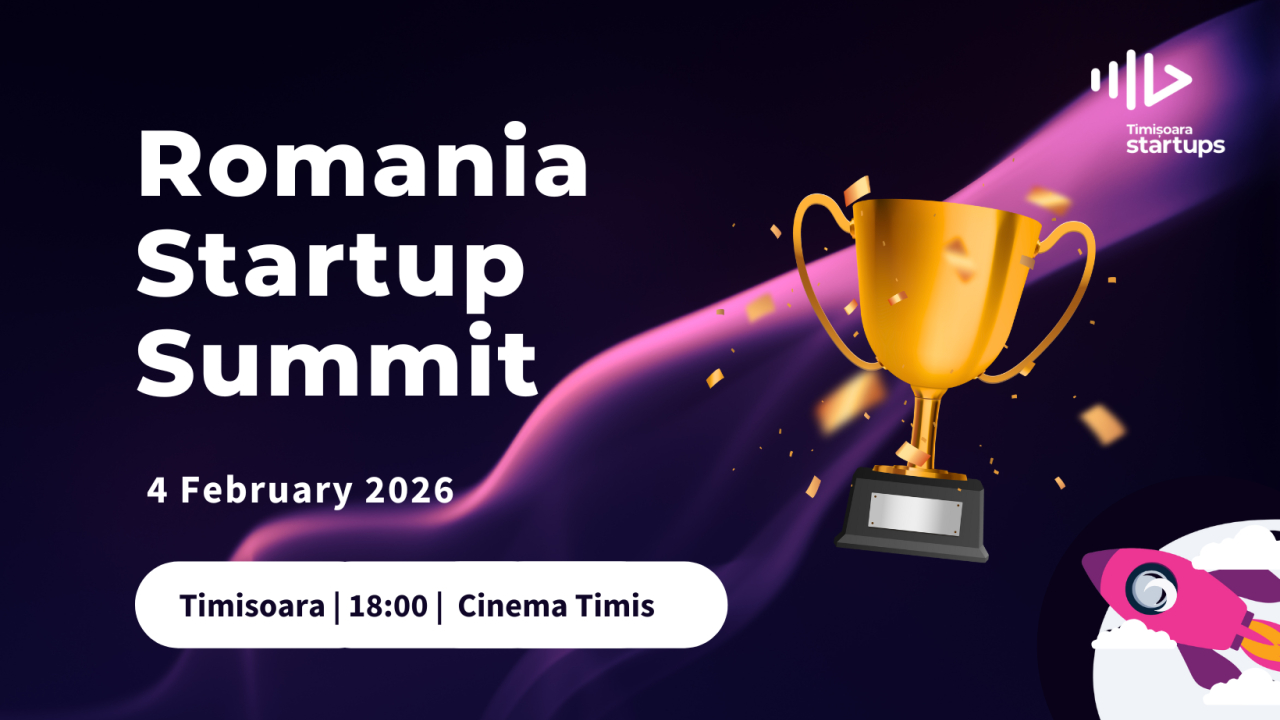 Timișoara startups

Romania Startup Summit

4 February 2026

Timisoara | 18:00 | Cinema Timis